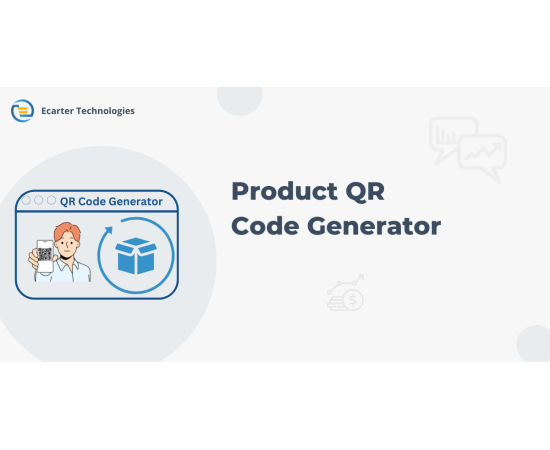 Ecarter Technologies

QR Code Generator

Product QR Code Generator